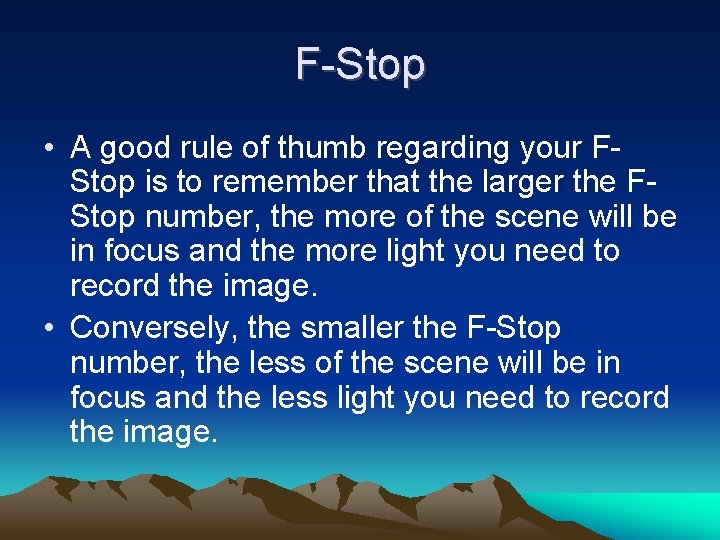 F-Stop

• A good rule of thumb regarding your F-Stop is to remember that the larger the F-Stop number, the more of the scene will be in focus and the more light you need to record the image.

• Conversely, the smaller the F-Stop number, the less of the scene will be in focus and the less light you need to record the image.